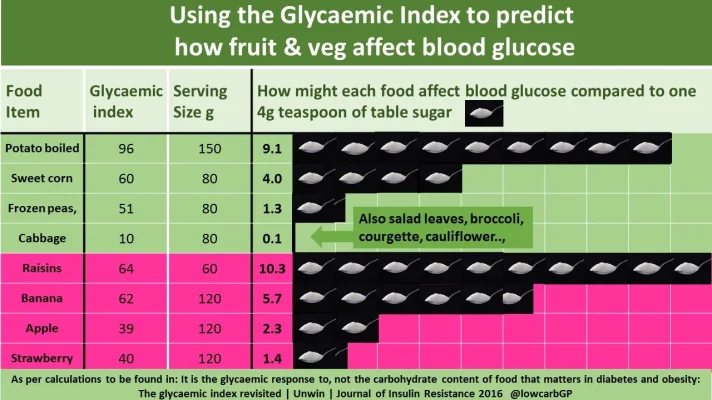 Using the Glycaemic Index to predict how fruit & veg affect blood glucose

| Food Item | Glycaemic index | Serving Size g | How might each food affect blood glucose compared to one 4g teaspoon of table sugar |
|---|---|---|---|
| Potato boiled | 96 | 150 | 9.1 |
| Sweet corn | 60 | 80 | 4.0 |
| Frozen peas, | 51 | 80 | 1.3 |
| Cabbage | 10 | 80 | 0.1 |
| Raisins | 64 | 60 | 10.3 |
| Banana | 62 | 120 | 5.7 |
| Apple | 39 | 120 | 2.3 |
| Strawberry | 40 | 120 | 1.4 |

Also salad leaves, broccoli, courgette, cauliflower..,

As per calculations to be found in: It is the glycaemic response to, not the carbohydrate content of food that matters in diabetes and obesity: The glycaemic index revisited | Unwin | Journal of Insulin Resistance 2016 @lowcarbGP